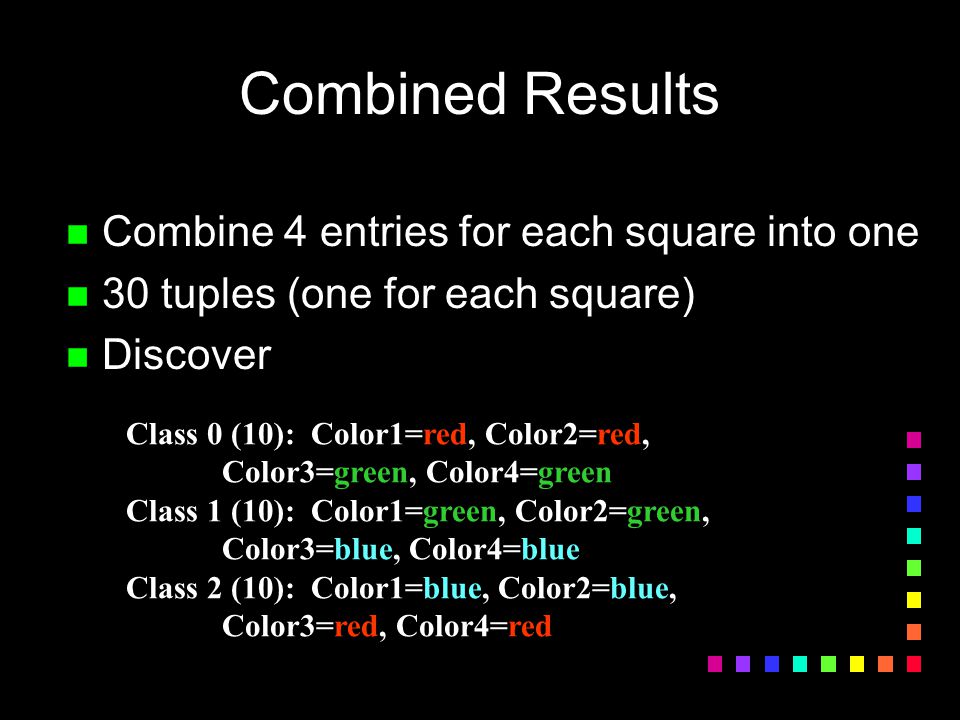 Combined Results

Combine 4 entries for each square into one
30 tuples (one for each square)
Discover

Class 0 (10): Color1=red, Color2=red, Color3=green, Color4=green
Class 1 (10): Color1=green, Color2=green, Color3=blue, Color4=blue
Class 2 (10): Color1=blue, Color2=blue, Color3=red, Color4=red